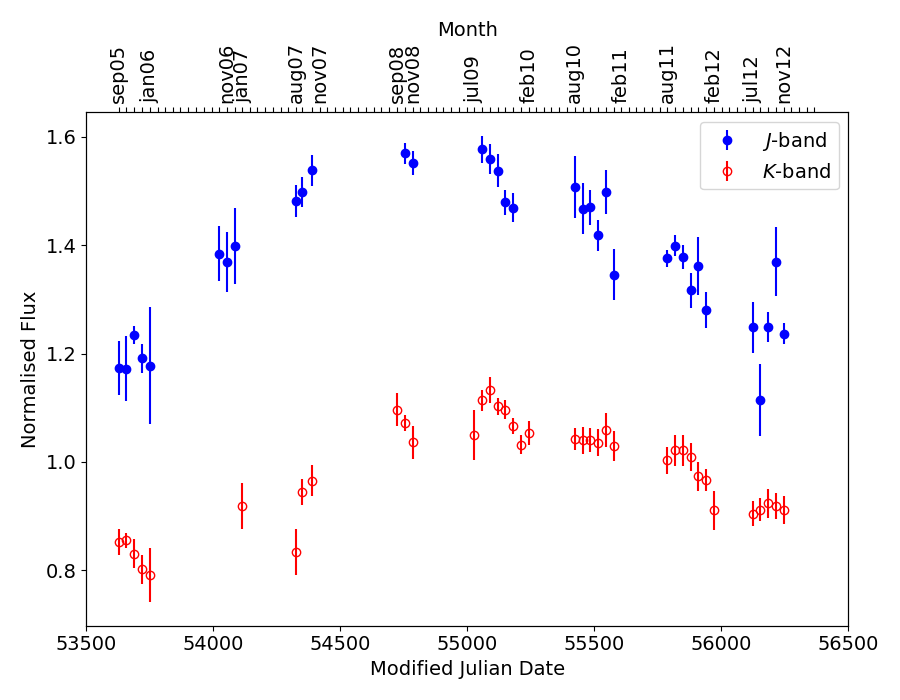 Month

sep05 jan06 nov06 jan07 aug07 nov07 sep08 nov08 jul09 feb10 aug10 feb11 aug11 feb12 jul12 nov12

$J$-band
$K$-band

Normalised Flux

1.6
1.4
1.2
1.0
0.8

53500 54000 54500 55000 55500 56000 56500

Modified Julian Date